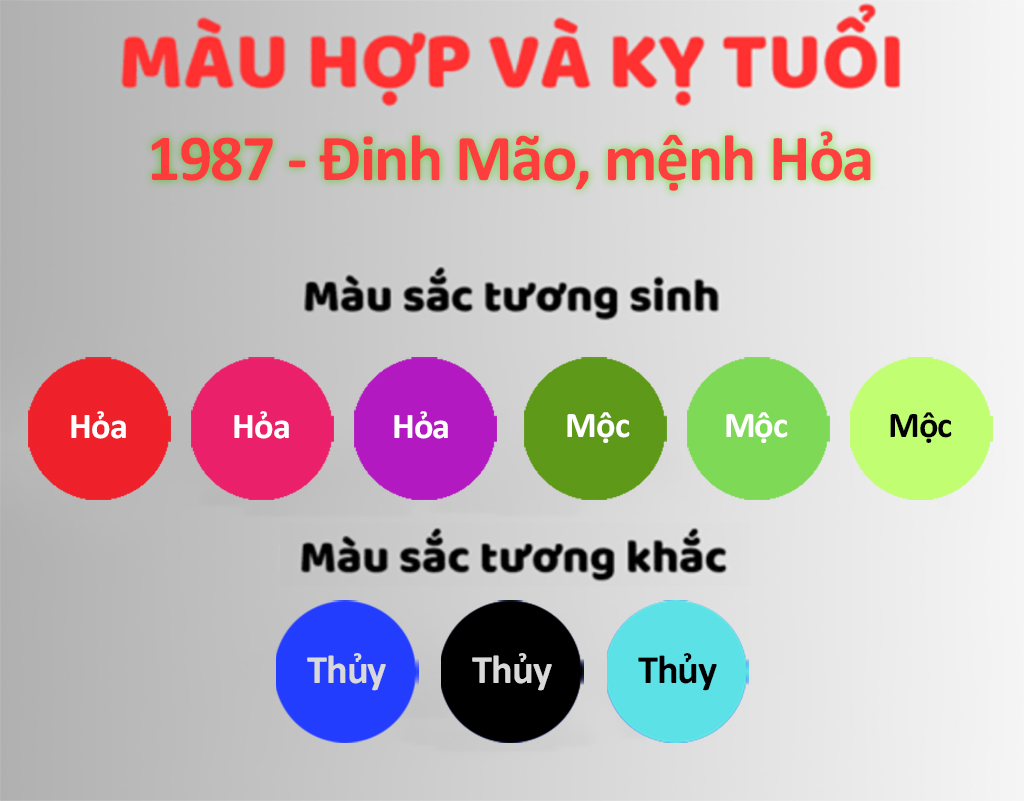 MÀU HỢP VÀ KỴ TUỔI

1987 - Đinh Mão, mệnh Hỏa

Màu sắc tương sinh

Hỏa Hỏa Hỏa Mộc Mộc Mộc

Màu sắc tương khắc

Thủy Thủy Thủy